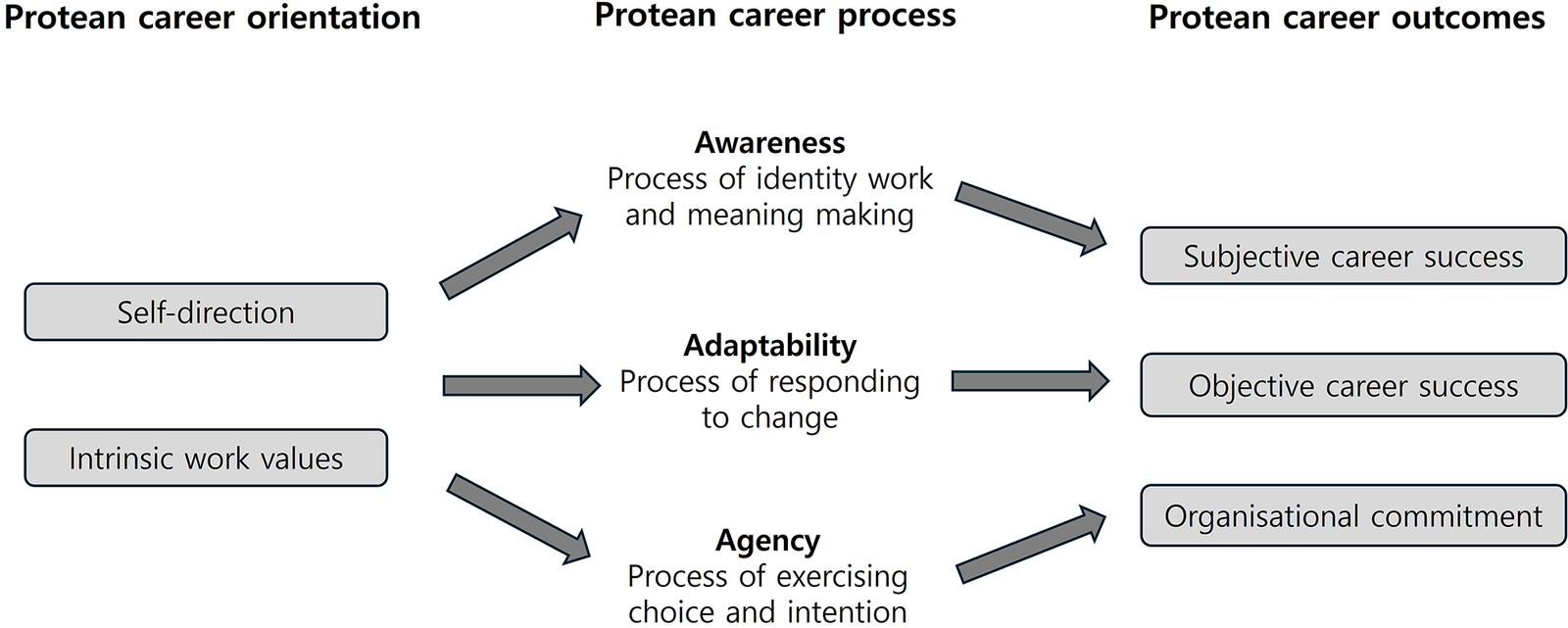 Protean career orientation

Self-direction

Intrinsic work values

Protean career process

Awareness
Process of identity work and meaning making

Adaptability
Process of responding to change

Agency
Process of exercising choice and intention

Protean career outcomes

Subjective career success

Objective career success

Organisational commitment